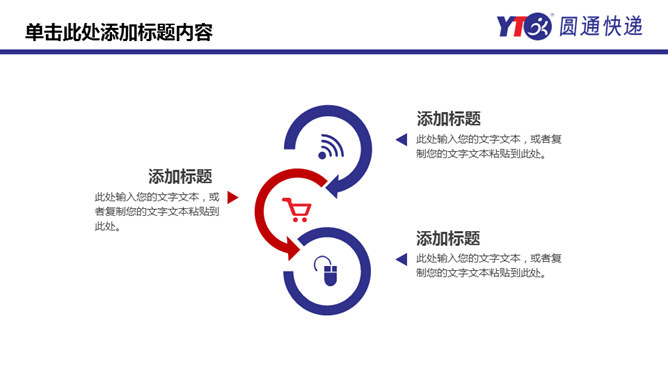 单击此处添加标题内容

YTO 圆通快递

添加标题

此处输入您的文字文本，或者复制您的文字文本粘贴到此处。

添加标题

此处输入您的文字文本，或者复制您的文字文本粘贴到此处。

添加标题

此处输入您的文字文本，或者复制您的文字文本粘贴到此处。